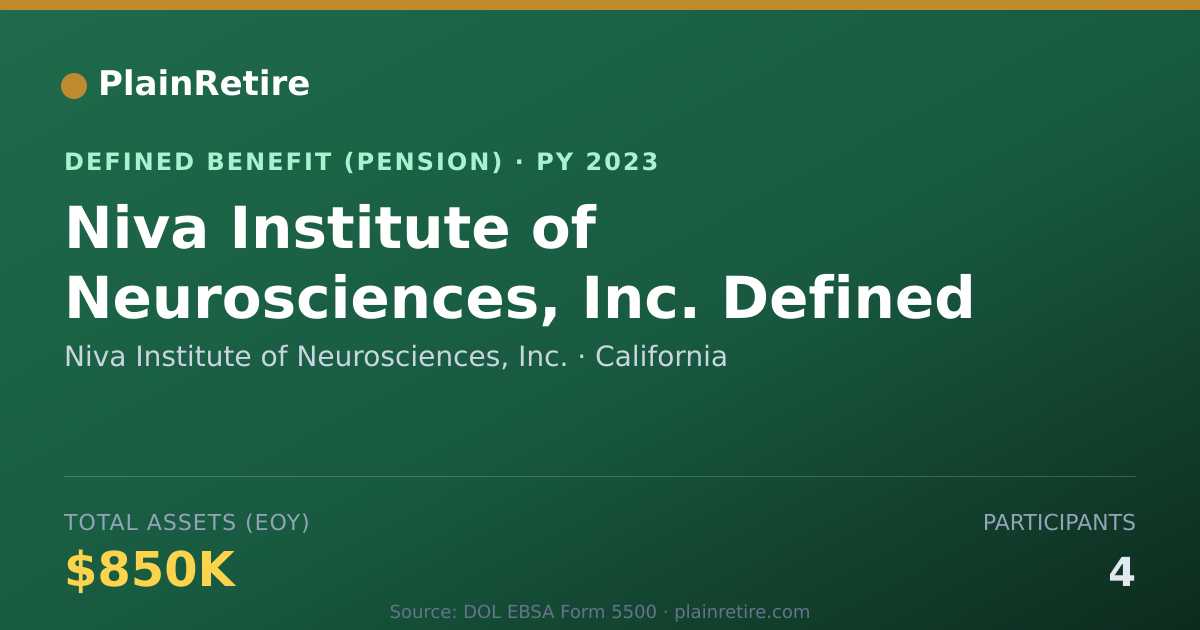 PlainRetire

DEFINED BENEFIT (PENSION) · PY 2023

Niva Institute of Neurosciences, Inc. Defined

Niva Institute of Neurosciences, Inc. · California

TOTAL ASSETS (EOY)

$850K

PARTICIPANTS

4

Source: DOL EBSA Form 5500 · plainretire.com